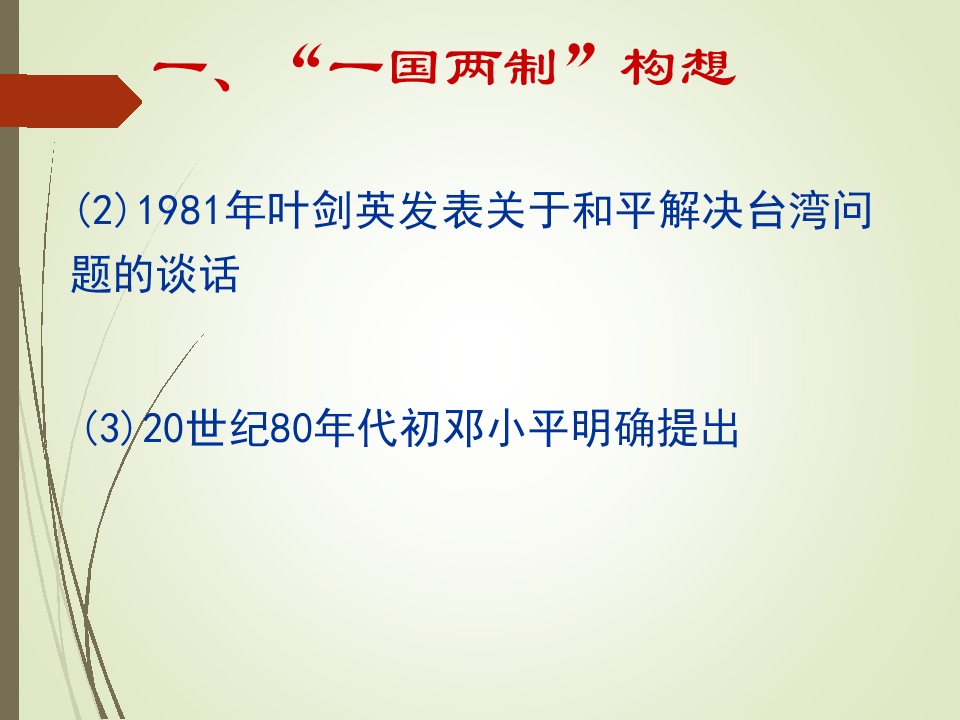 一、“一国两制”构想

(2)1981年叶剑英发表关于和平解决台湾问题的谈话

(3)20世纪80年代初邓小平明确提出